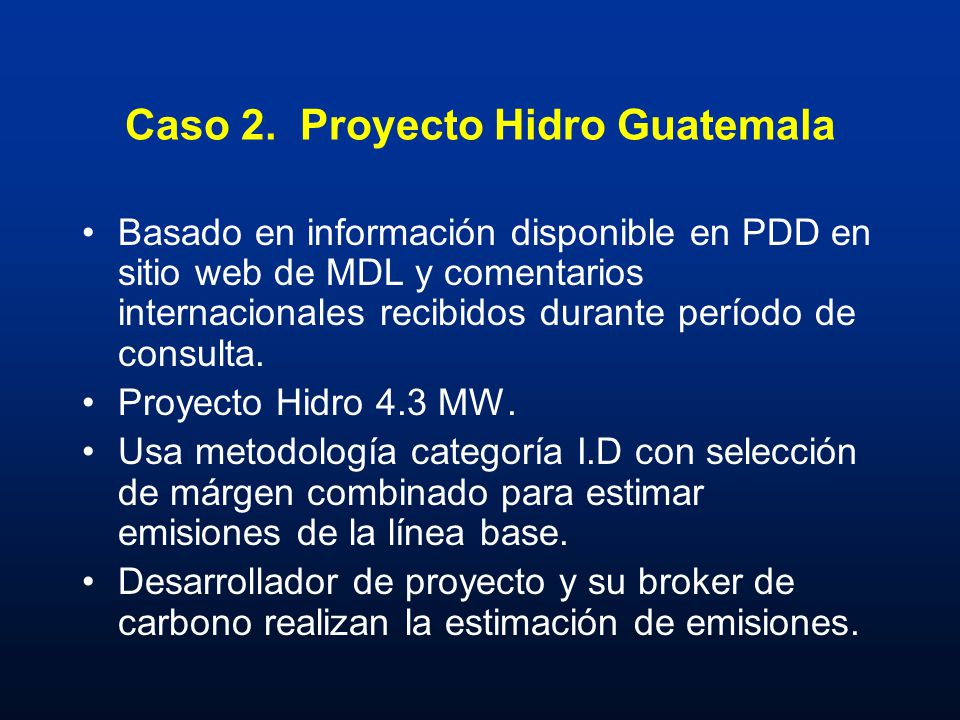 Caso 2. Proyecto Hidro Guatemala

• Basado en información disponible en PDD en sitio web de MDL y comentarios internacionales recibidos durante período de consulta.
• Proyecto Hidro 4.3 MW.
• Usa metodología categoría I.D con selección de márgen combinado para estimar emisiones de la línea base.
• Desarrollador de proyecto y su broker de carbono realizan la estimación de emisiones.